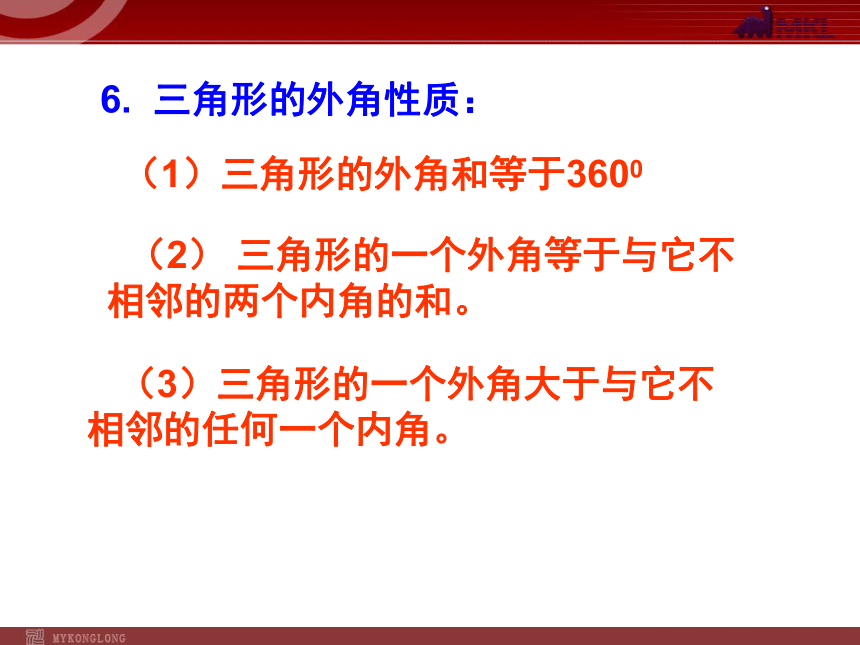 MKL

6. 三角形的外角性质：

（1）三角形的外角和等于$360^0$

（2） 三角形的一个外角等于与它不相邻的两个内角的和。

（3）三角形的一个外角大于与它不相邻的任何一个内角。

MYKONGLONG